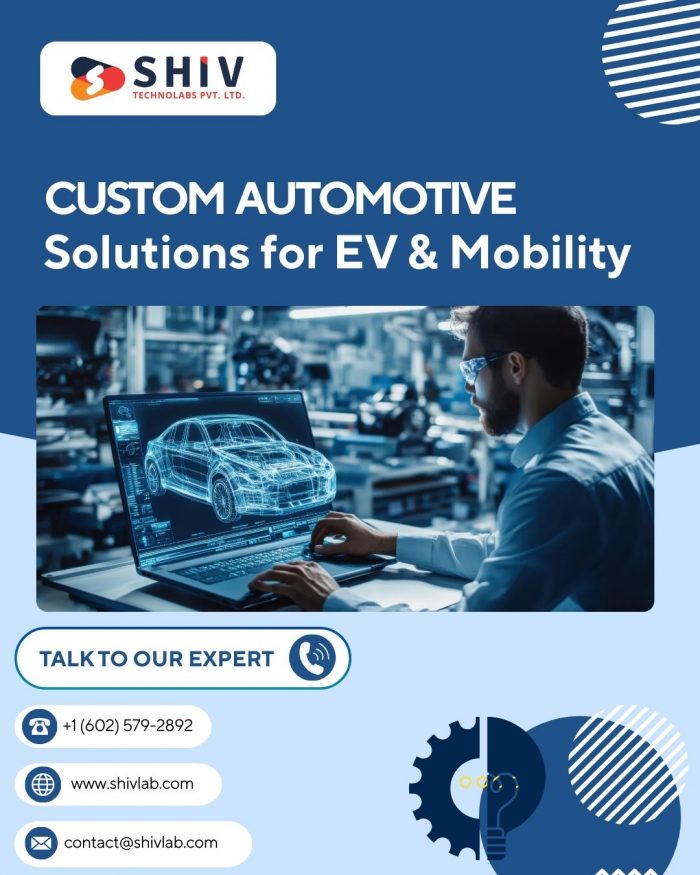 SHIV
TECHNOLABS PVT. LTD.

CUSTOM AUTOMOTIVE
Solutions for EV & Mobility

TALK TO OUR EXPERT

+1 (602) 579-2892

www.shivlab.com

contact@shivlab.com